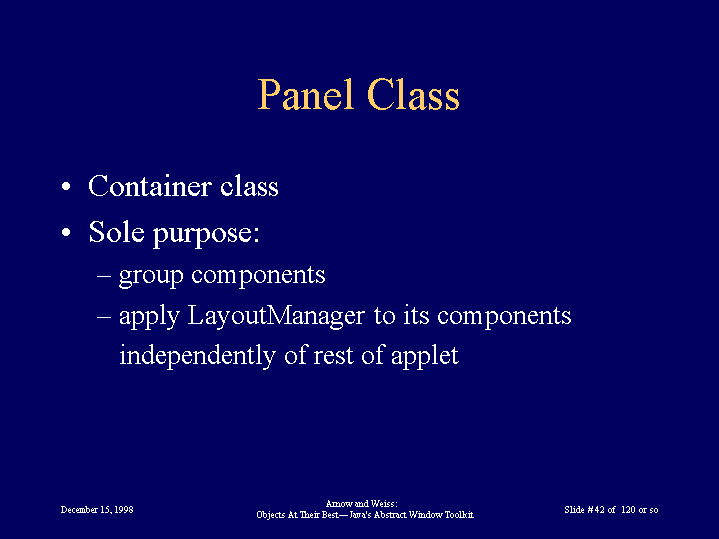 Panel Class

• Container class
• Sole purpose:
– group components
– apply LayoutManager to its components independently of rest of applet

December 15, 1998

Arnow and Weiss:
Objects At Their Best—Java's Abstract Window Toolkit

Slide #42 of 120 or so